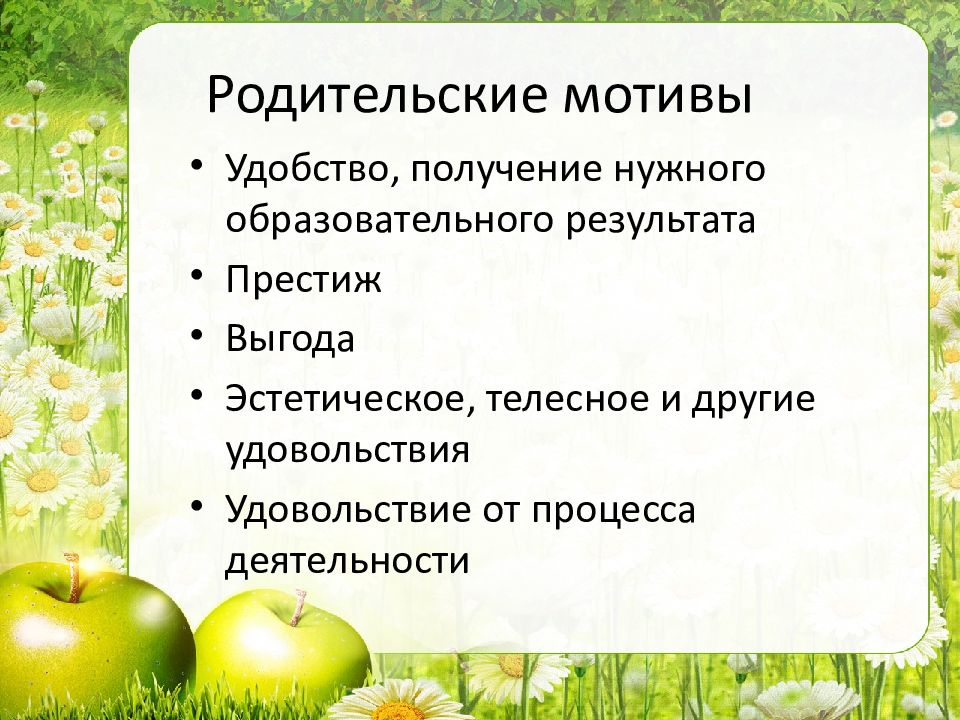 Родительские мотивы

• Удобство, получение нужного образовательного результата
• Престиж
• Выгода
• Эстетическое, телесное и другие удовольствия
• Удовольствие от процесса деятельности